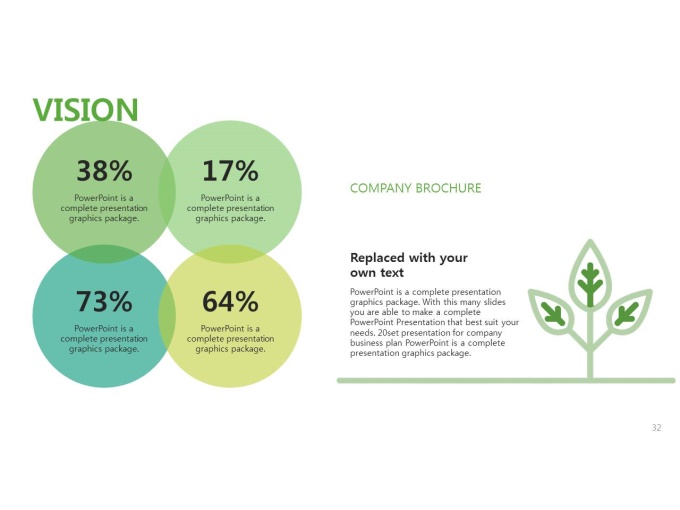 VISION

38%
PowerPoint is a complete presentation graphics package.

17%
PowerPoint is a complete presentation graphics package.

73%
PowerPoint is a complete presentation graphics package.

64%
PowerPoint is a complete presentation graphics package.

COMPANY BROCHURE

Replaced with your own text

PowerPoint is a complete presentation graphics package. With this many slides you are able to make a complete PowerPoint Presentation that best suit your needs. 20set presentation for company business plan PowerPoint is a complete presentation graphics package.

32